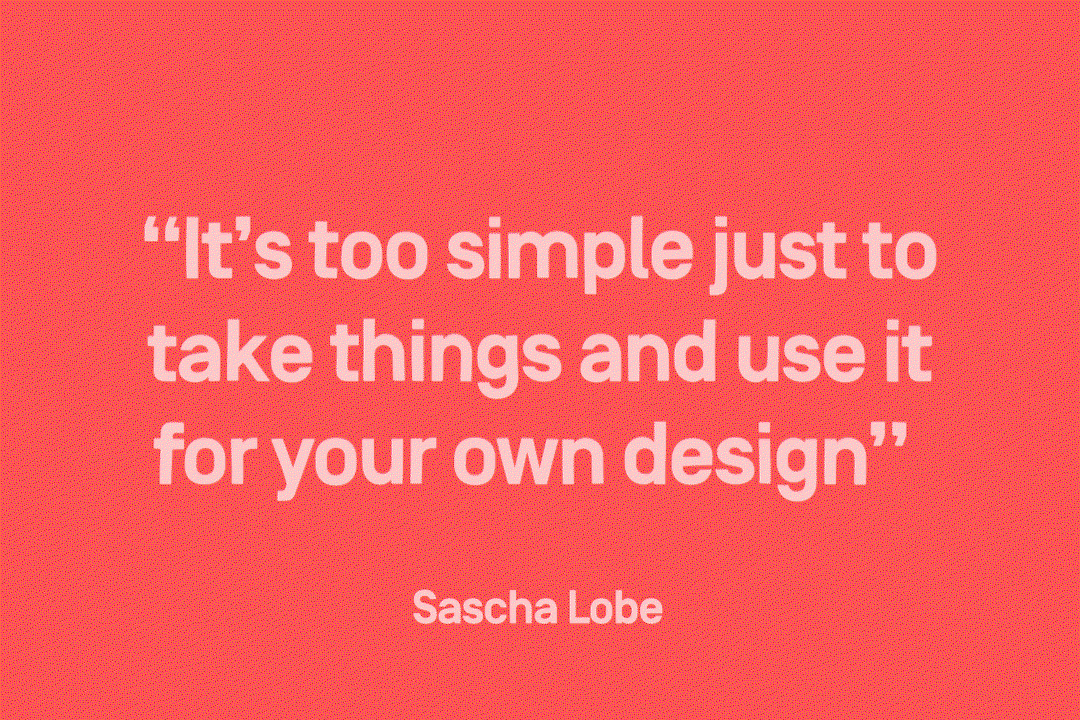 “It’s too simple just to take things and use it for your own design”

Sascha Lobe